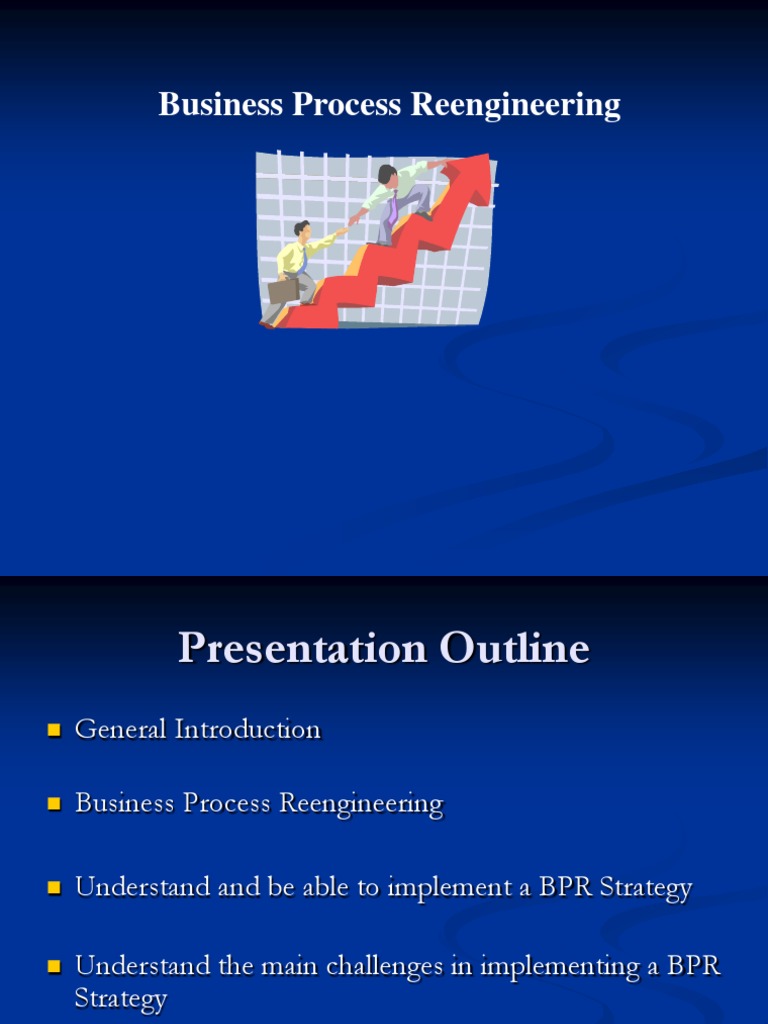 Business Process Reengineering

Presentation Outline

- General Introduction
- Business Process Reengineering
- Understand and be able to implement a BPR Strategy
- Understand the main challenges in implementing a BPR Strategy